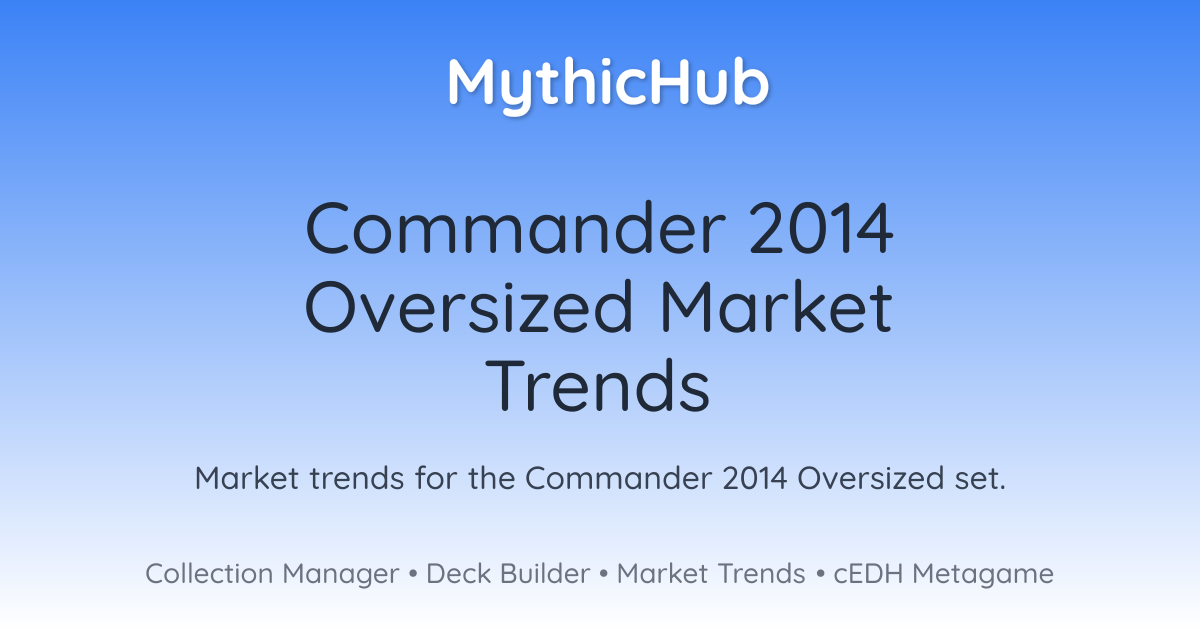 MythicHub

Commander 2014 Oversized Market Trends

Market trends for the Commander 2014 Oversized set.

Collection Manager • Deck Builder • Market Trends • cEDH Metagame